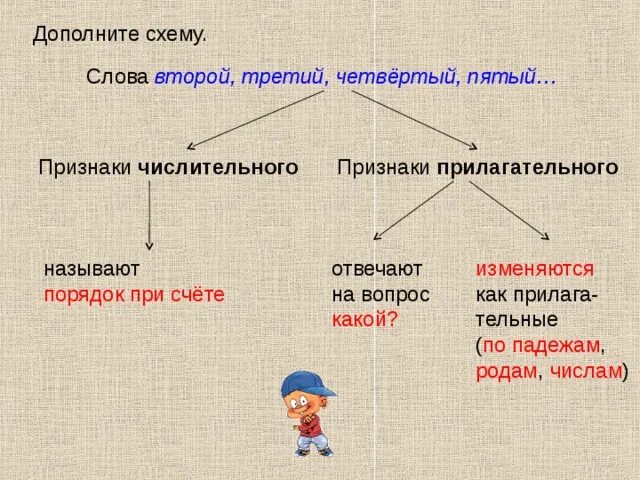 Дополните схему.

Слова второй, третий, четвёртый, пятый…

Признаки числительного

Признаки прилагательного

называют порядок при счёте

отвечают на вопрос какой?

изменяются как прилагательные (по падежам, родам, числам)